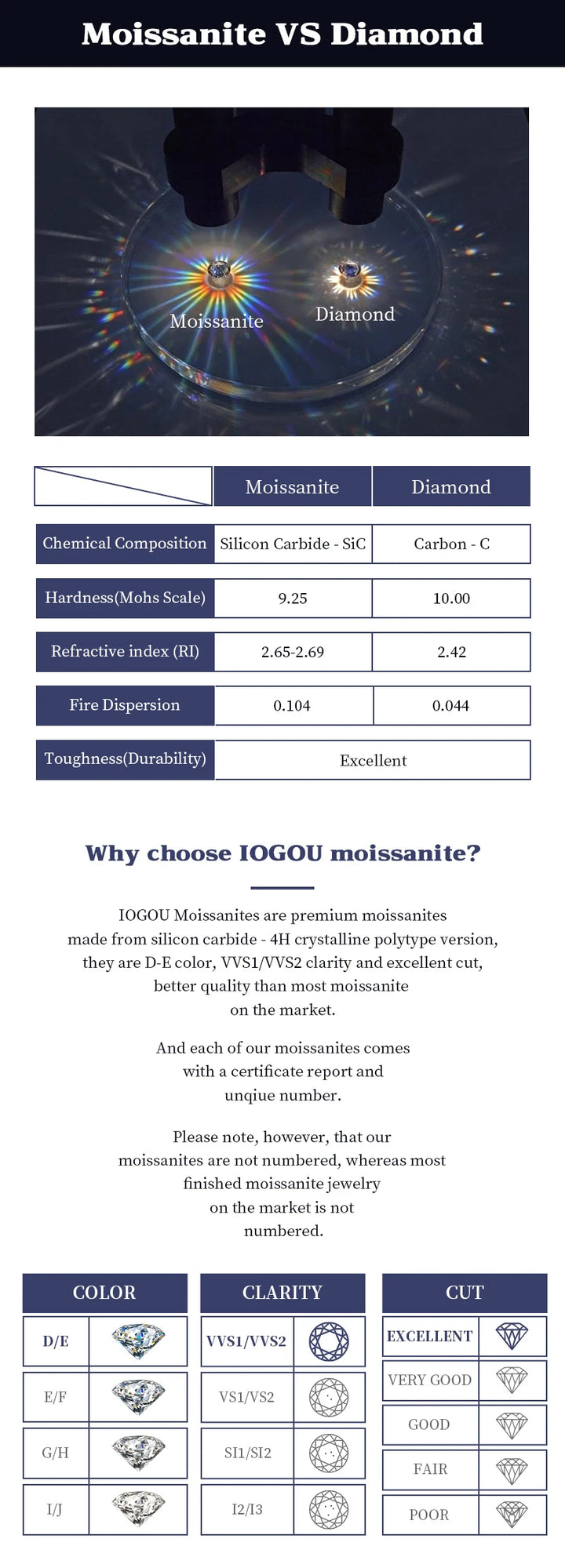 Moissanite VS Diamond

Moissanite Diamond

| | Moissanite | Diamond |
|---|---|---|
| Chemical Composition | Silicon Carbide - SiC | Carbon - C |
| Hardness(Mohs Scale) | 9.25 | 10.00 |
| Refractive index (RI) | 2.65-2.69 | 2.42 |
| Fire Dispersion | 0.104 | 0.044 |
| Toughness(Durability) | Excellent | |

Why choose IOGOU moissanite?

IOGOU Moissanites are premium moissanites made from silicon carbide - 4H crystalline polytype version, they are D-E color, VVS1/VVS2 clarity and excellent cut, better quality than most moissanite on the market.

And each of our moissanites comes with a certificate report and unqiue number.

Please note, however, that our moissanites are not numbered, whereas most finished moissanite jewelry on the market is not numbered.

COLOR
D/E
E/F
G/H
I/J

CLARITY
VVS1/VVS2
VS1/VS2
SI1/SI2
I2/I3

CUT
EXCELLENT
VERY GOOD
GOOD
FAIR
POOR